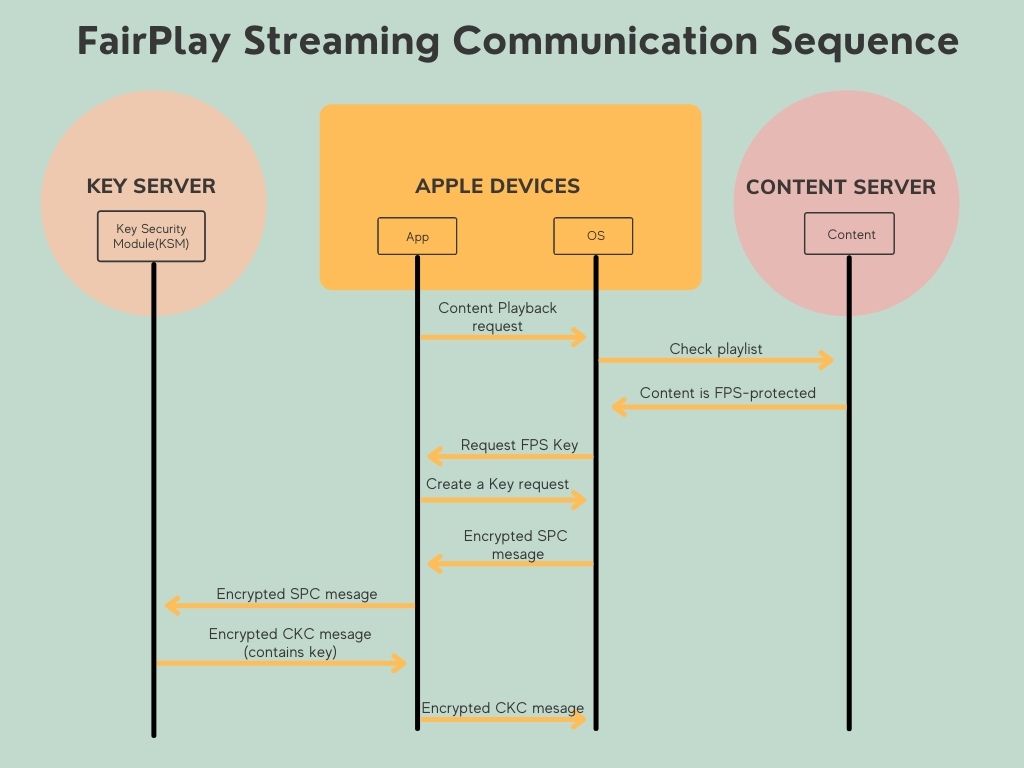 FairPlay Streaming Communication Sequence

KEY SERVER

Key Security Module(KSM)

APPLE DEVICES

App

OS

CONTENT SERVER

Content

Content Playback request

Check playlist

Content is FPS-protected

Request FPS Key

Create a Key request

Encrypted SPC mesage

Encrypted SPC mesage

Encrypted CKC mesage (contains key)

Encrypted CKC mesage